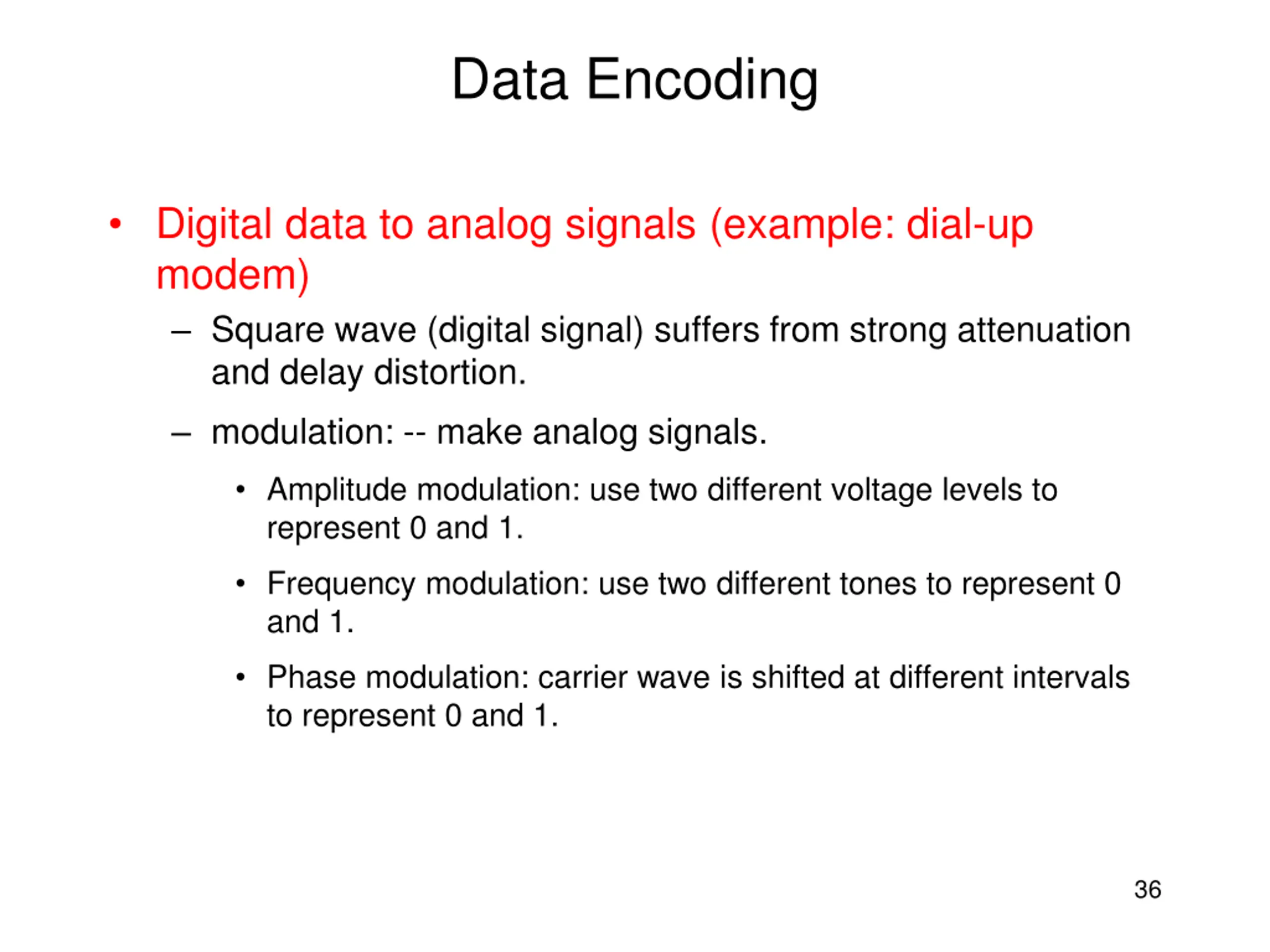 Data Encoding

• Digital data to analog signals (example: dial-up modem)

– Square wave (digital signal) suffers from strong attenuation and delay distortion.

– modulation: -- make analog signals.

• Amplitude modulation: use two different voltage levels to represent 0 and 1.

• Frequency modulation: use two different tones to represent 0 and 1.

• Phase modulation: carrier wave is shifted at different intervals to represent 0 and 1.

36